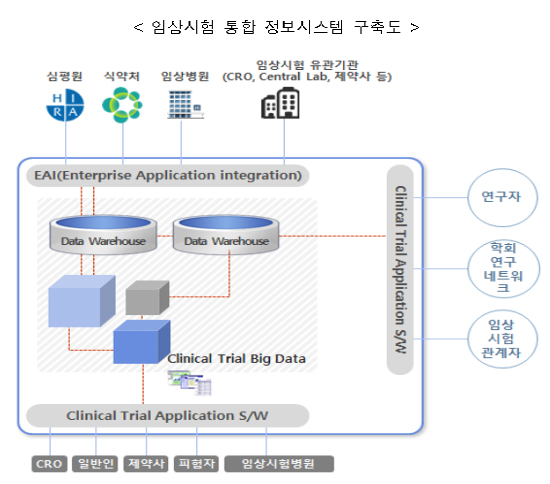 < 임상시험 통합 정보시스템 구축도 >

심평원

H I R A

식약처

임상병원

임상시험 유관기관 (CRO, Central Lab, 제약사 등)

EAI(Enterprise Application integration)

Data Warehouse

Data Warehouse

Clinical Trial Big Data

Clinical Trial Application S/W

Clinical Trial Application S/W

연구자

학회 연구 네트워크

임상 시험 관계자

CRO

일반인

제약사

피험자

임상시험병원